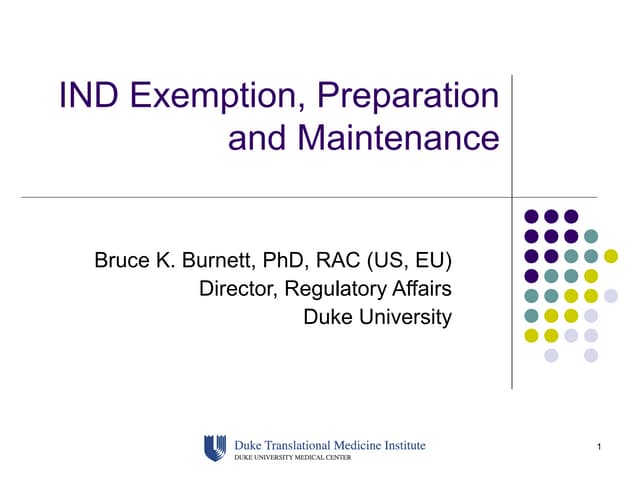 IND Exemption, Preparation and Maintenance

Bruce K. Burnett, PhD, RAC (US, EU)
Director, Regulatory Affairs
Duke University

Duke Translational Medicine Institute
DUKE UNIVERSITY MEDICAL CENTER

1